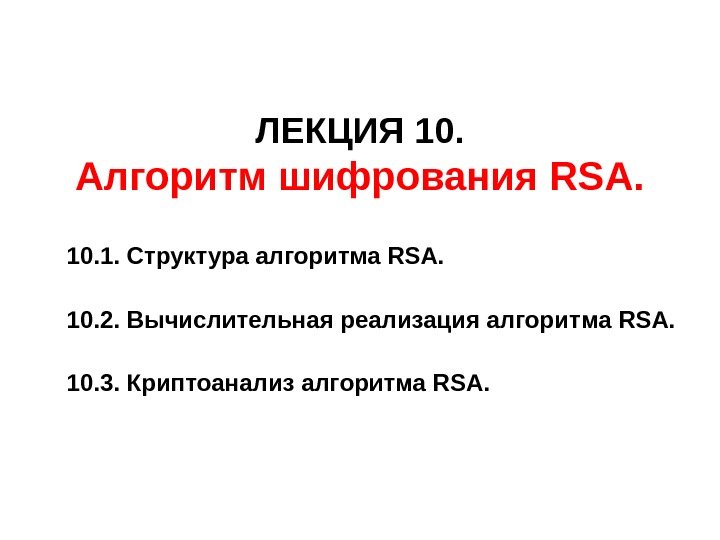 ЛЕКЦИЯ 10.
Алгоритм шифрования RSA.

10.1. Структура алгоритма RSA.

10.2. Вычислительная реализация алгоритма RSA.

10.3. Криптоанализ алгоритма RSA.